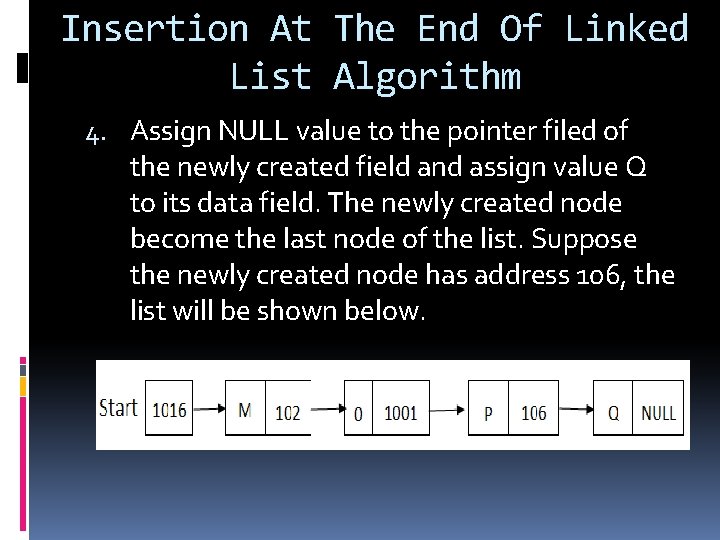 Insertion At The End Of Linked List Algorithm

4. Assign NULL value to the pointer filed of the newly created field and assign value Q to its data field. The newly created node become the last node of the list. Suppose the newly created node has address 106, the list will be shown below.

Start 1016 M 102 0 1001 P 106 Q NULL